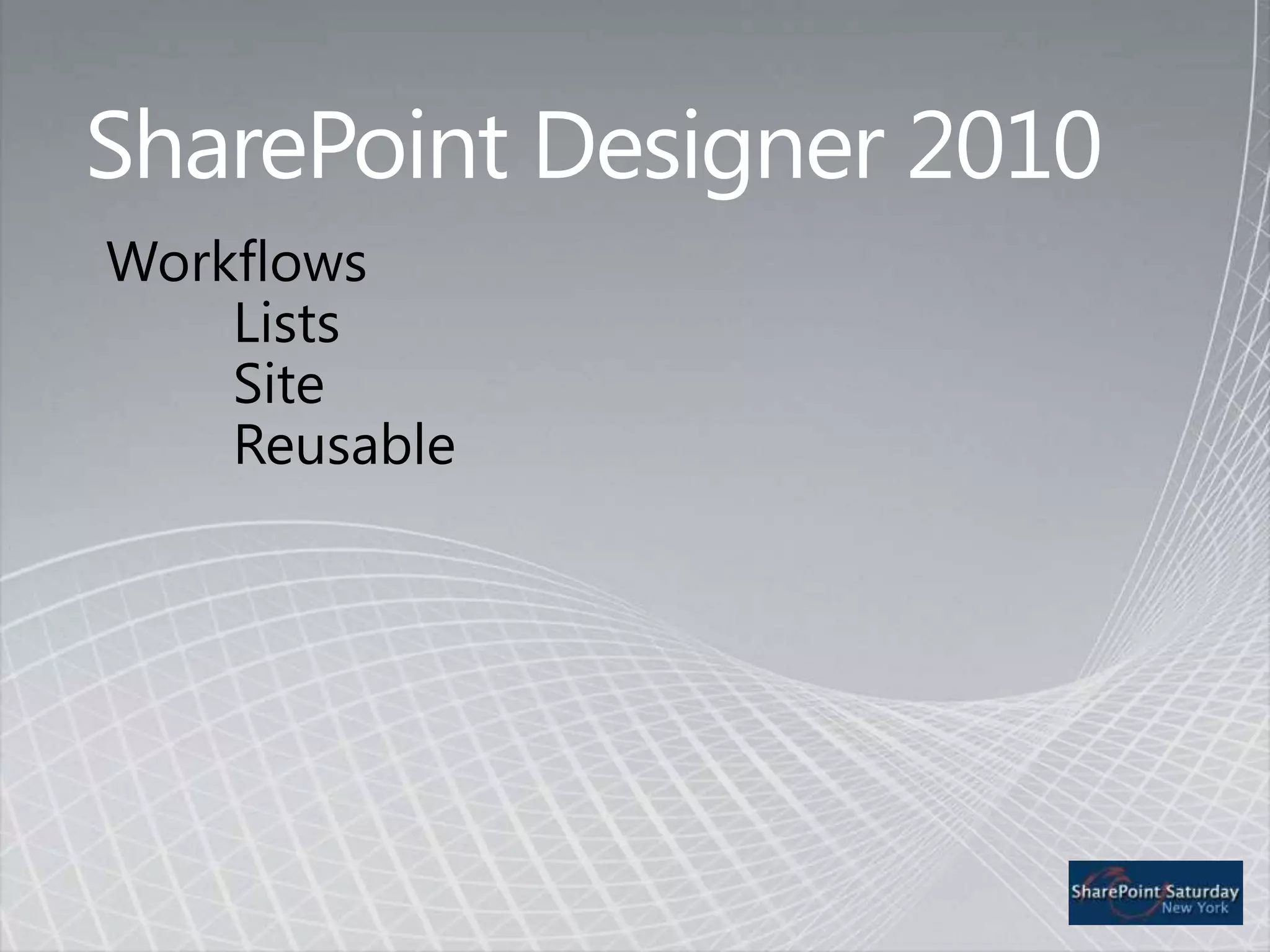 SharePoint Designer 2010

Workflows
Lists
Site
Reusable

SharePoint Saturday
New York